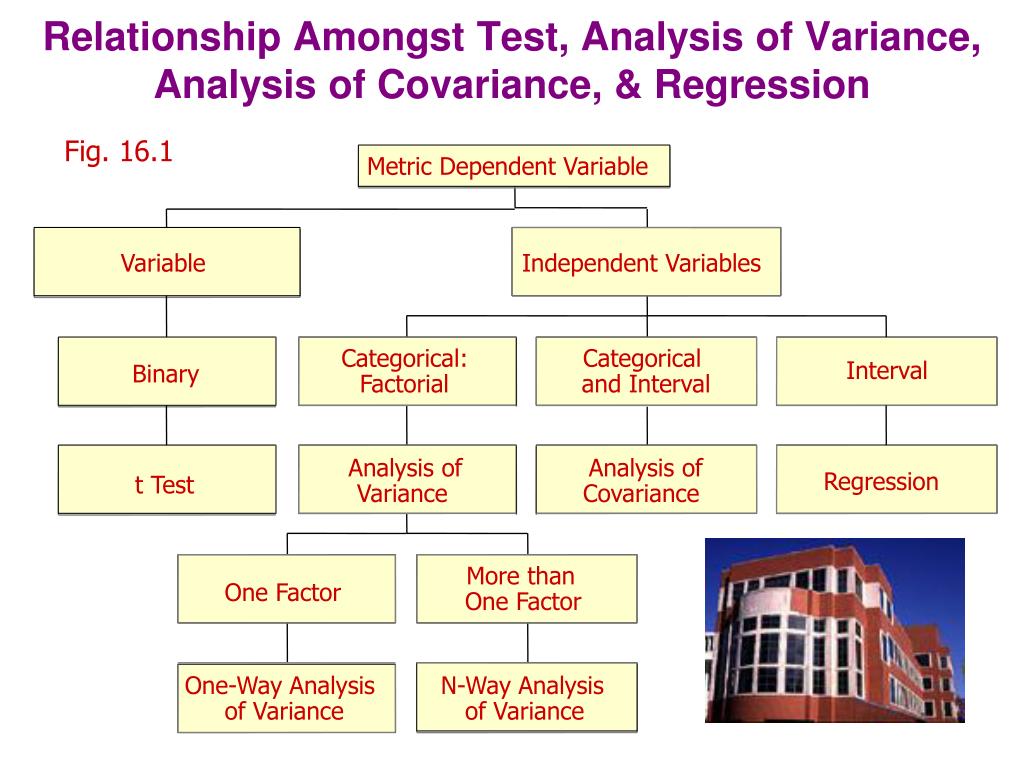 Relationship Amongst Test, Analysis of Variance, Analysis of Covariance, & Regression

Fig. 16.1

Metric Dependent Variable

Variable

Independent Variables

Binary

Categorical: Factorial

Categorical and Interval

Interval

t Test

Analysis of Variance

Analysis of Covariance

Regression

One Factor

More than One Factor

One-Way Analysis of Variance

N-Way Analysis of Variance